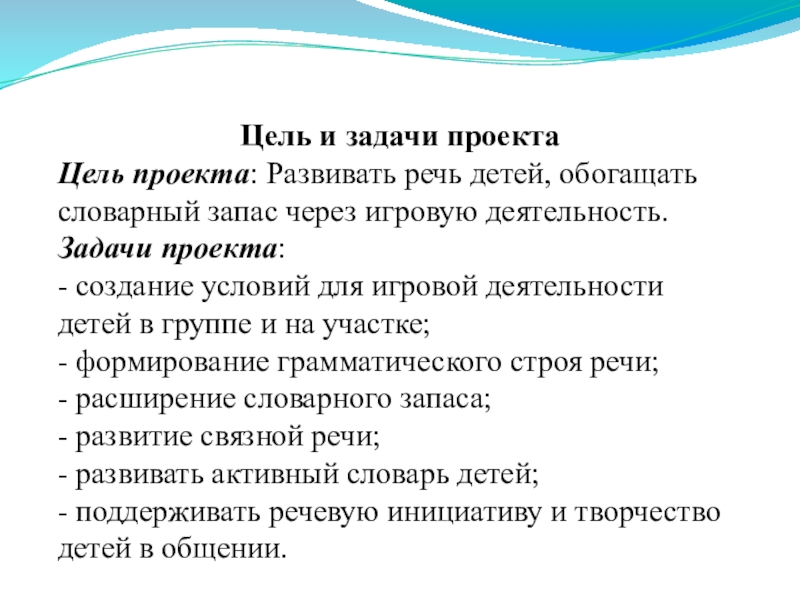 Цель и задачи проекта

Цель проекта: Развивать речь детей, обогащать словарный запас через игровую деятельность.

Задачи проекта:
- создание условий для игровой деятельности детей в группе и на участке;
- формирование грамматического строя речи;
- расширение словарного запаса;
- развитие связной речи;
- развивать активный словарь детей;
- поддерживать речевую инициативу и творчество детей в общении.